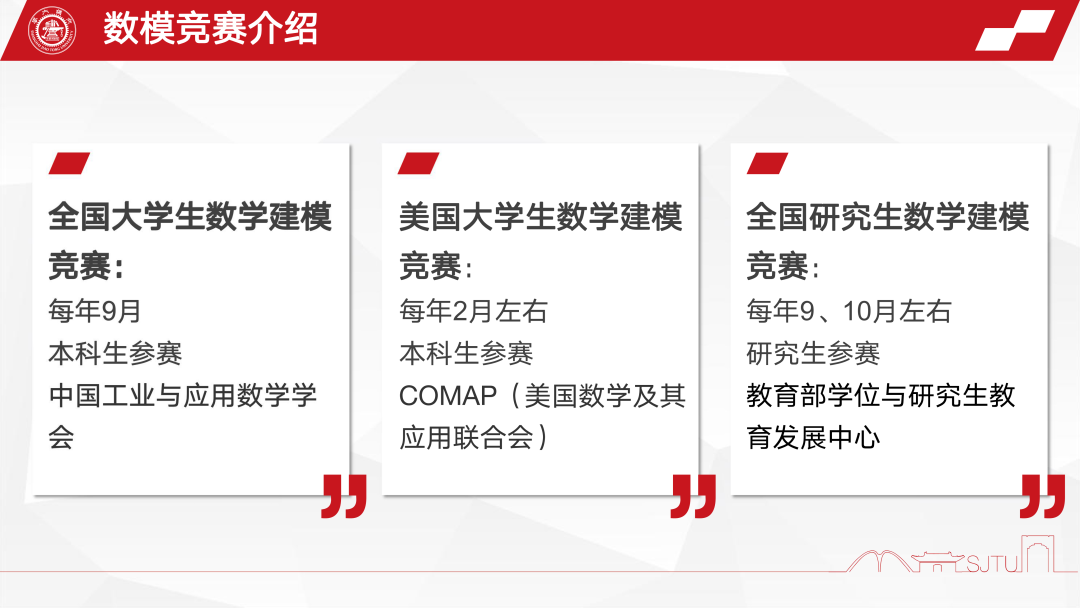 数模竞赛介绍

全国大学生数学建模竞赛：
每年9月
本科生参赛
中国工业与应用数学学会

美国大学生数学建模竞赛：
每年2月左右
本科生参赛
COMAP（美国数学及其应用联合会）

全国研究生数学建模竞赛：
每年9、10月左右
研究生参赛
教育部学位与研究生教育发展中心

SJTU